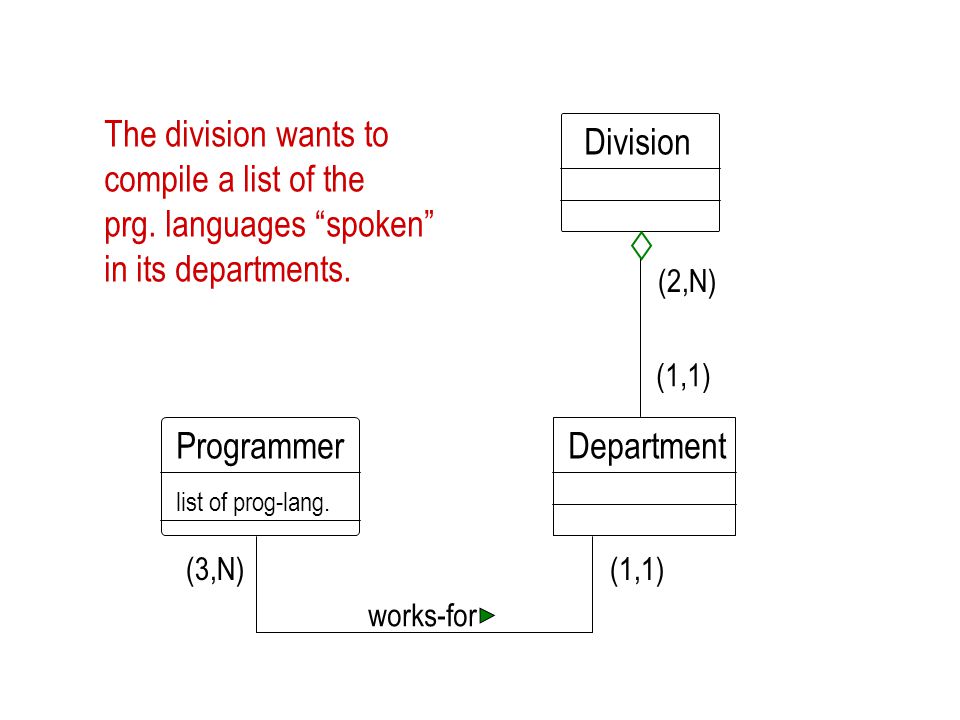 The division wants to compile a list of the prg. languages “spoken” in its departments.

Division

(2,N)

(1,1)

Programmer

list of prog-lang.

Department

(3,N)

(1,1)

works-for